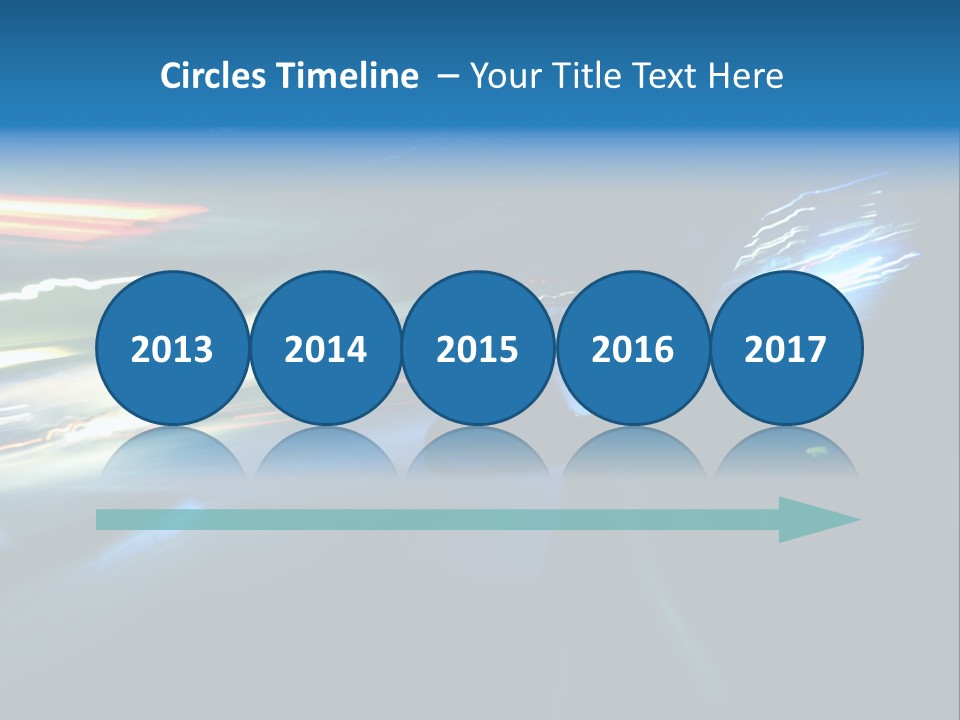 Circles Timeline – Your Title Text Here

2013

2014

2015

2016

2017